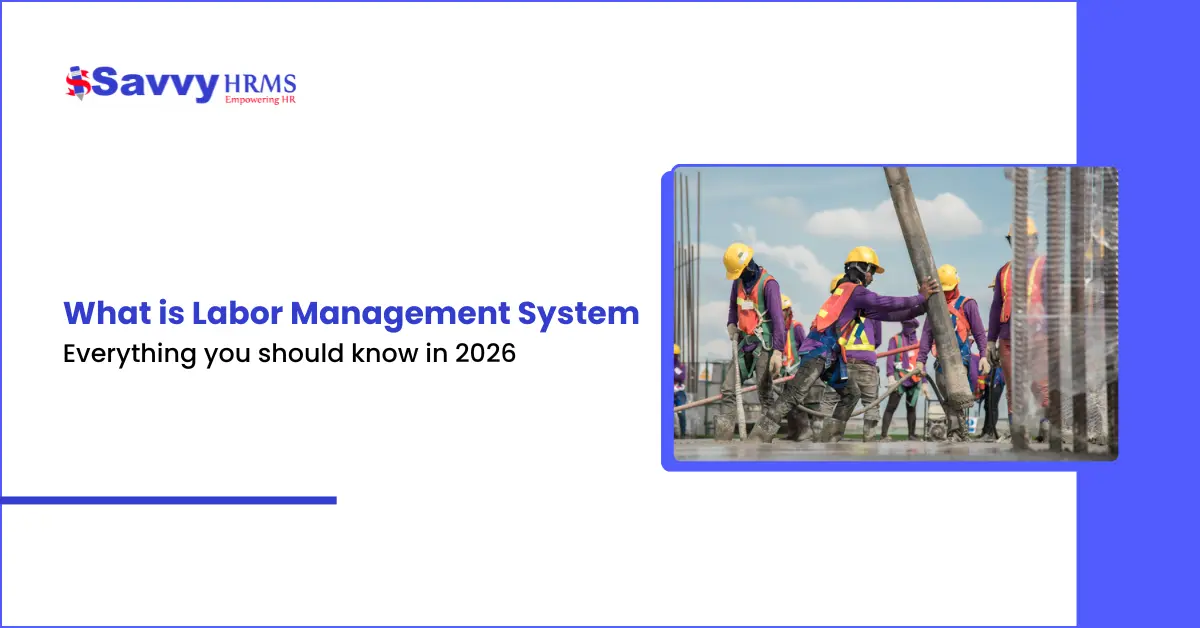 Savvy HRMS
Empowering HR

What is Labor Management System

Everything you should know in 2026